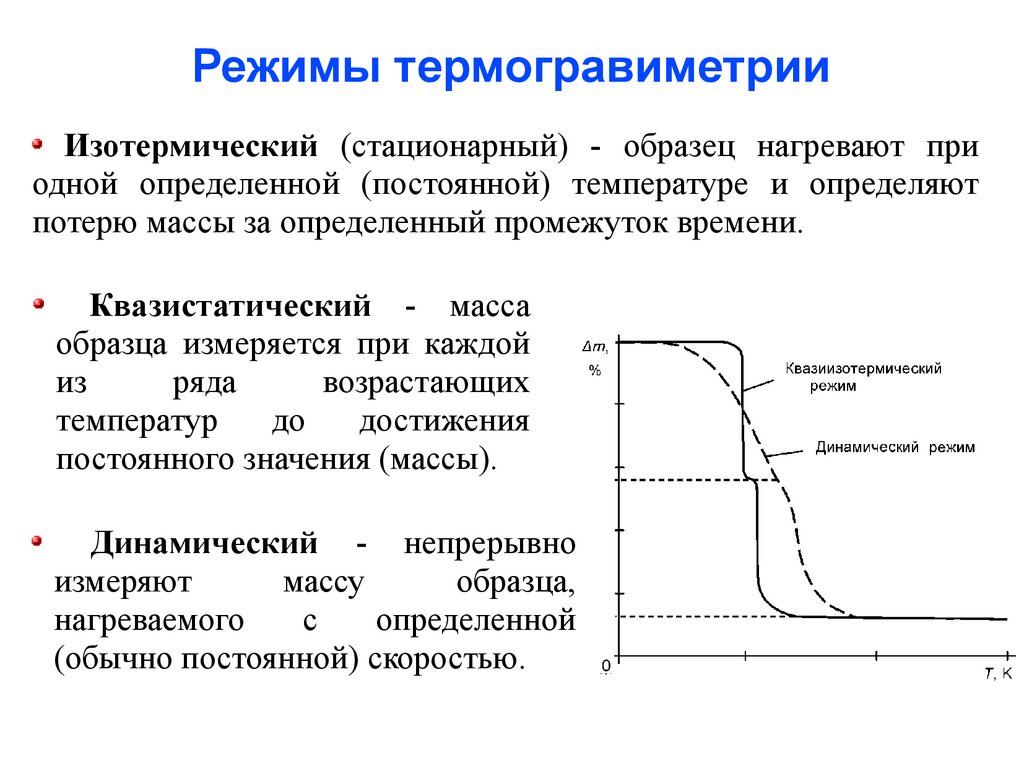 Режимы термогравиметрии

Изотермический (стационарный) - образец нагревают при одной определенной (постоянной) температуре и определяют потерю массы за определенный промежуток времени.

Квазистатический - масса образца измеряется при каждой из ряда возрастающих температур до достижения постоянного значения (массы).

Динамический - непрерывно измеряют массу образца, нагреваемого с определенной (обычно постоянной) скоростью.

$\Delta m$, %

Квазиизотермический режим

Динамический режим

0

$T$, K